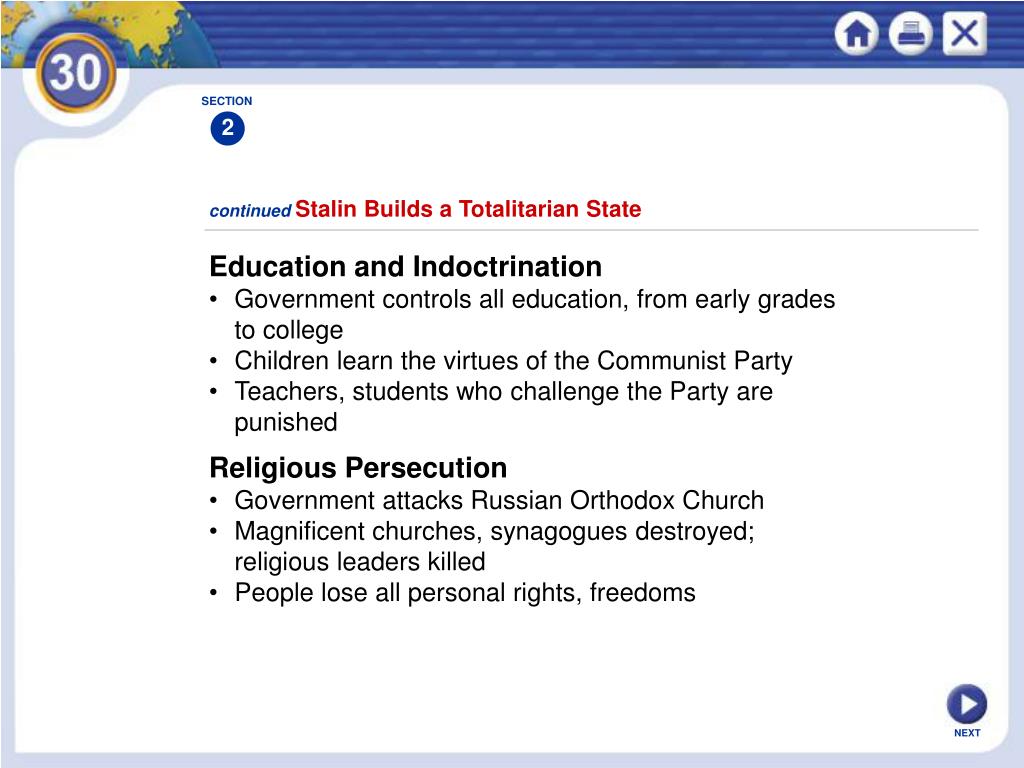 30

SECTION
2

continued Stalin Builds a Totalitarian State

Education and Indoctrination
• Government controls all education, from early grades to college
• Children learn the virtues of the Communist Party
• Teachers, students who challenge the Party are punished

Religious Persecution
• Government attacks Russian Orthodox Church
• Magnificent churches, synagogues destroyed; religious leaders killed
• People lose all personal rights, freedoms

NEXT